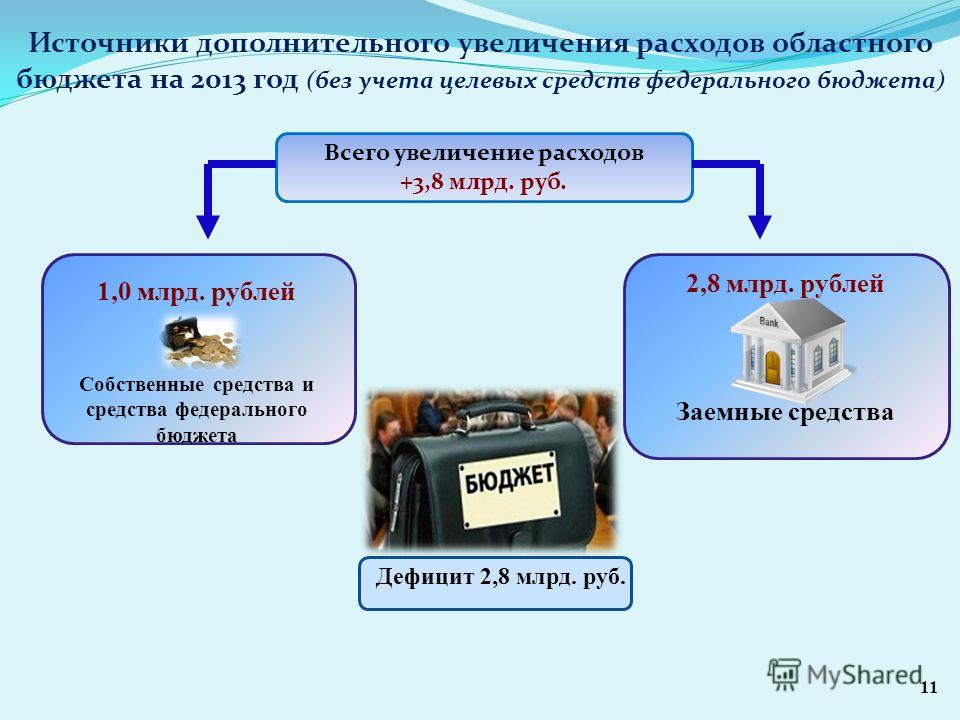 Источники дополнительного увеличения расходов областного бюджета на 2013 год (без учета целевых средств федерального бюджета)

Всего увеличение расходов
+3,8 млрд. руб.

1,0 млрд. рублей

Собственные средства и средства федерального бюджета

2,8 млрд. рублей

Bank

Заемные средства

БЮДЖЕТ

Дефицит 2,8 млрд. руб.

MyShared

11